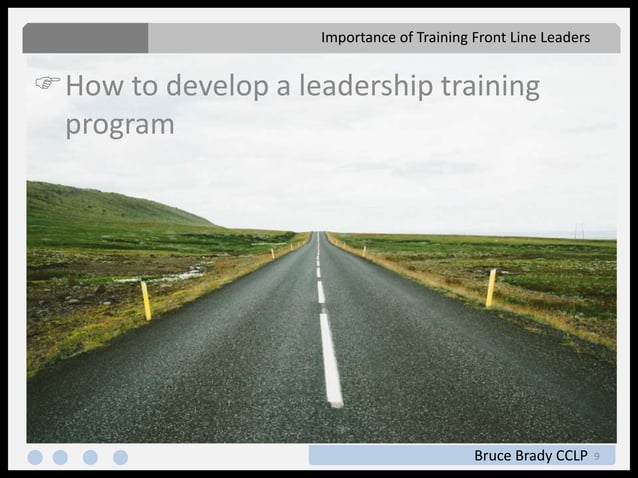 Importance of Training Front Line Leaders

☞ How to develop a leadership training program

Bruce Brady CCLP 9